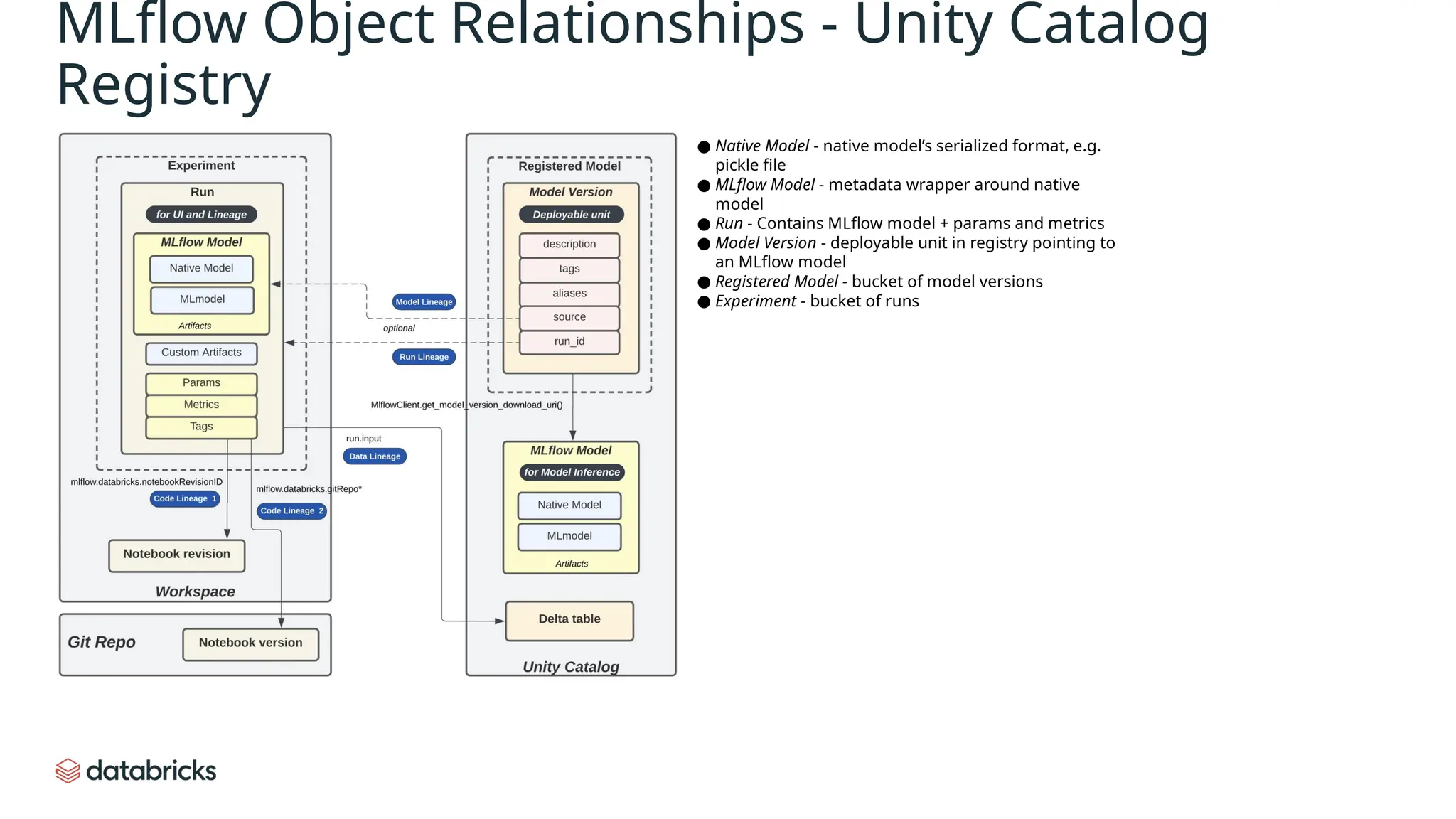 MLflow Object Relationships - Unity Catalog Registry

Experiment

Run

for UI and Lineage

MLflow Model

Native Model

MLmodel

Artifacts

Custom Artifacts

Params

Metrics

Tags

mlflow.databricks.notebookRevisionID

Code Lineage 1

mlflow.databricks.gitRepo*

Code Lineage 2

Notebook revision

Workspace

Git Repo

Notebook version

Model Lineage

optional

Run Lineage

MlflowClient.get_model_version_download_uri()

run.input

Data Lineage

Registered Model

Model Version

Deployable unit

description

tags

aliases

source

run_id

MLflow Model

for Model Inference

Native Model

MLmodel

Artifacts

Delta table

Unity Catalog

● Native Model - native model's serialized format, e.g. pickle file
● MLflow Model - metadata wrapper around native model
● Run - Contains MLflow model + params and metrics
● Model Version - deployable unit in registry pointing to an MLflow model
● Registered Model - bucket of model versions
● Experiment - bucket of runs

databricks